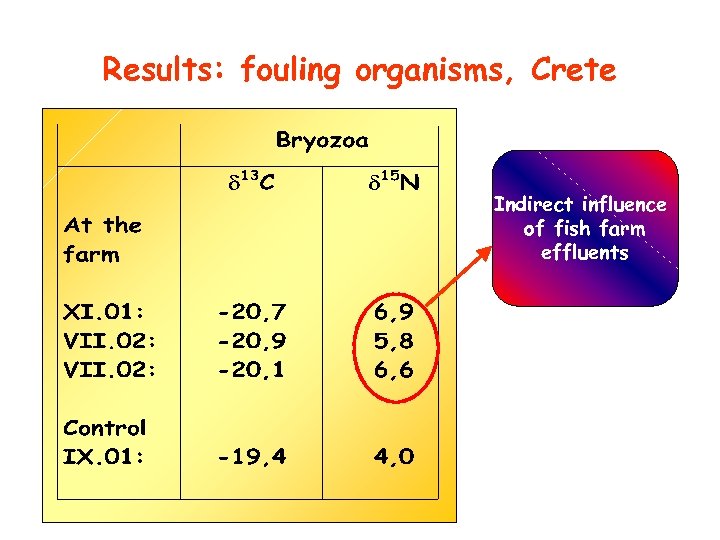 Results: fouling organisms, Crete

| | Bryozoa | |
|---|---|---|
| | $\delta^{13}C$ | $\delta^{15}N$ |
| At the farm | | |
| XI.01: | -20,7 | 6,9 |
| VII.02: | -20,9 | 5,8 |
| VII.02: | -20,1 | 6,6 |
| Control | | |
| IX.01: | -19,4 | 4,0 |

Indirect influence of fish farm effluents